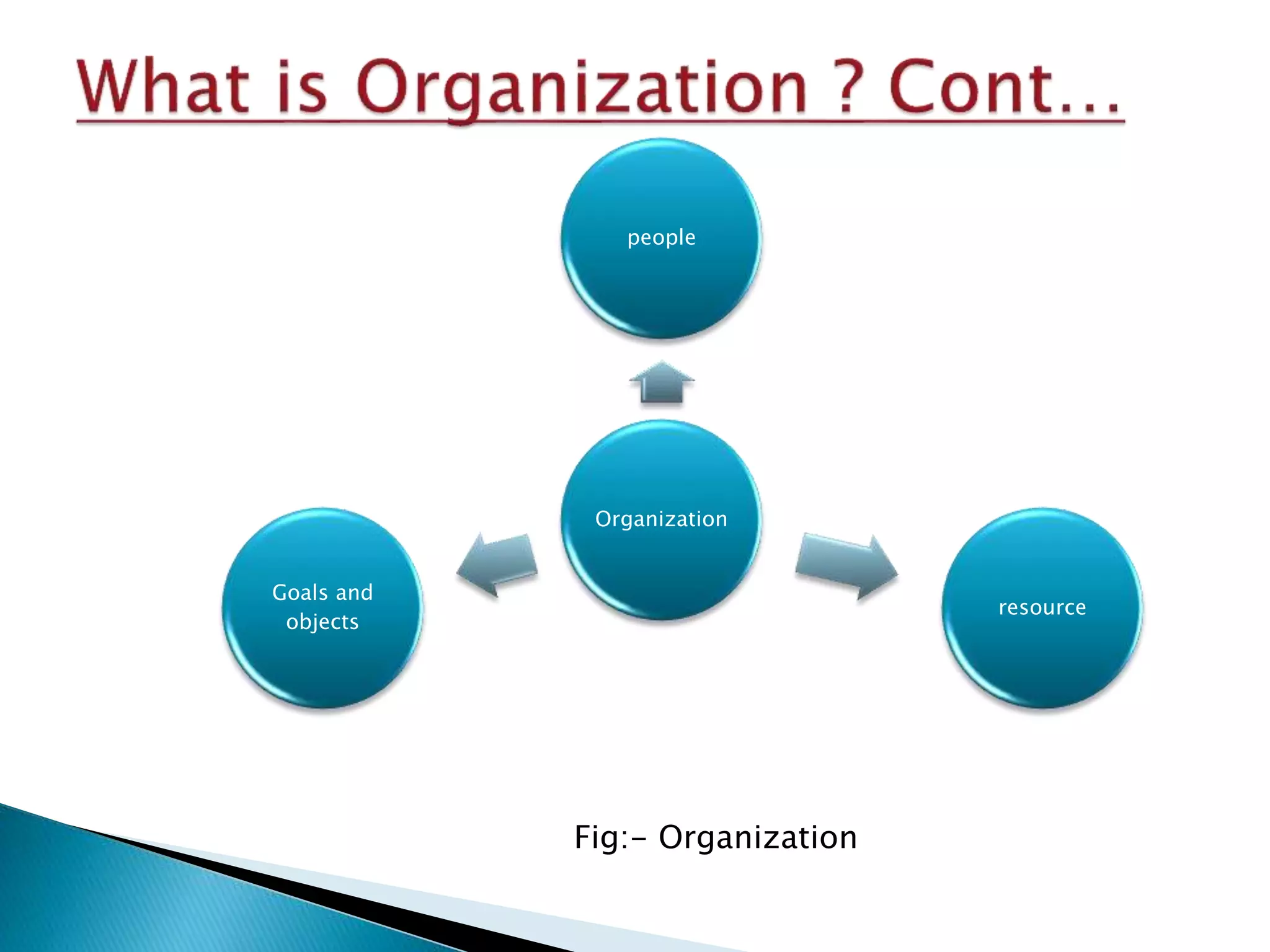 What is Organization ? Cont…

people

Organization

Goals and objects

resource

Fig:- Organization